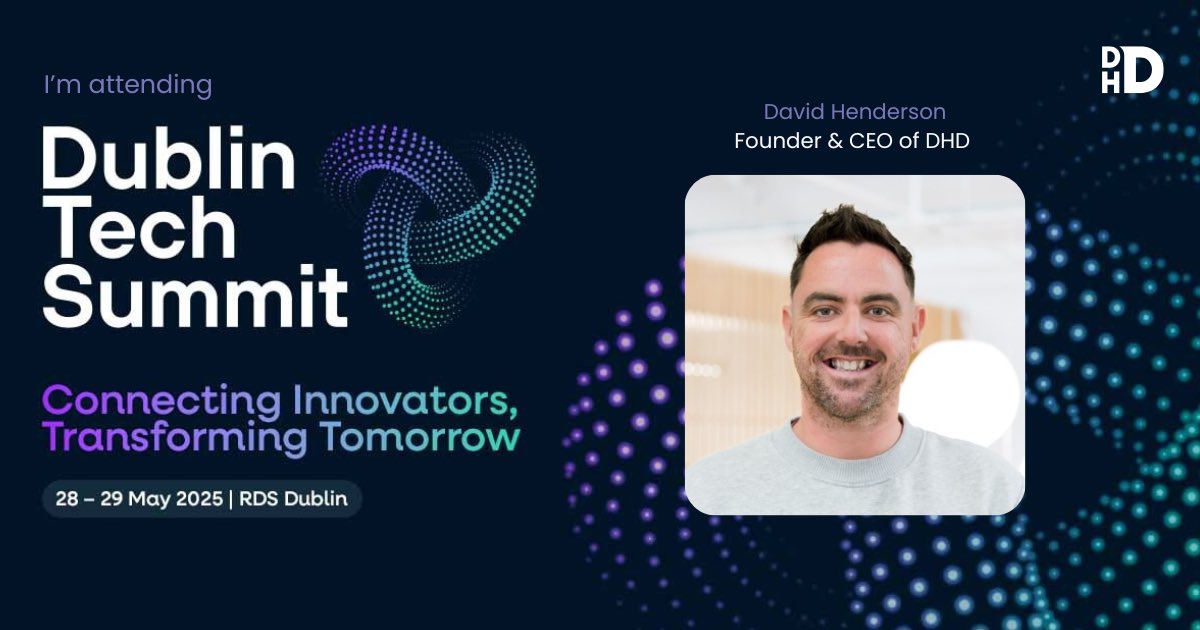 I'm attending

Dublin Tech Summit

Connecting Innovators, Transforming Tomorrow

28 – 29 May 2025 | RDS Dublin

DHD

David Henderson
Founder & CEO of DHD